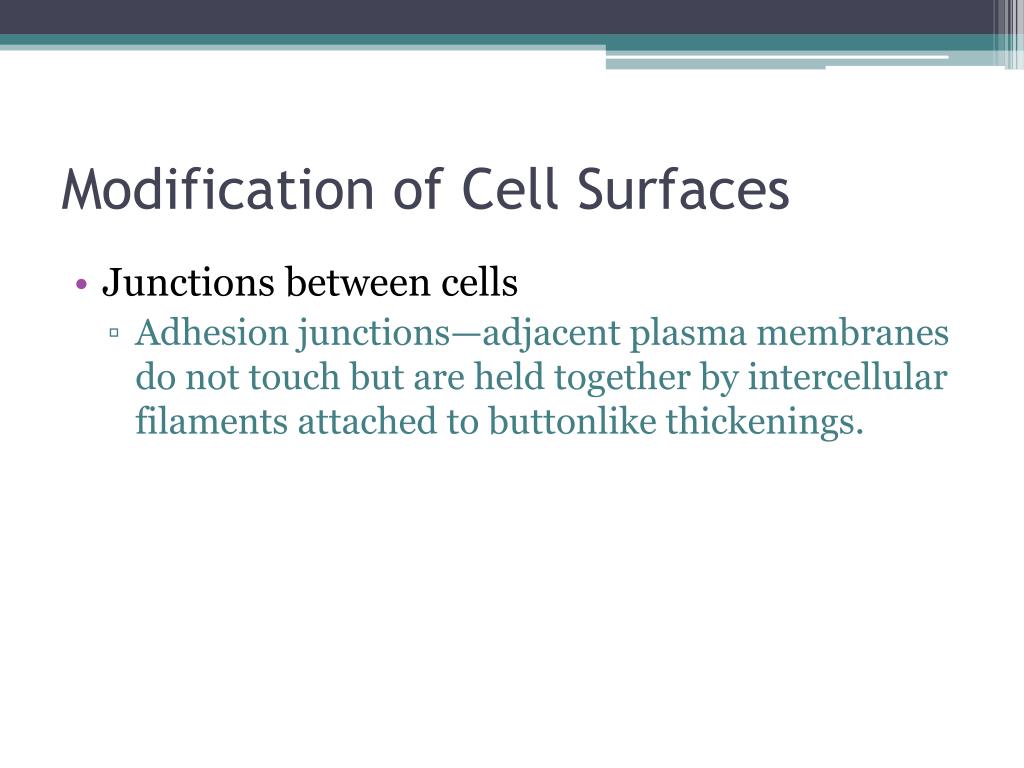 Modification of Cell Surfaces

• Junctions between cells

▫ Adhesion junctions—adjacent plasma membranes do not touch but are held together by intercellular filaments attached to buttonlike thickenings.